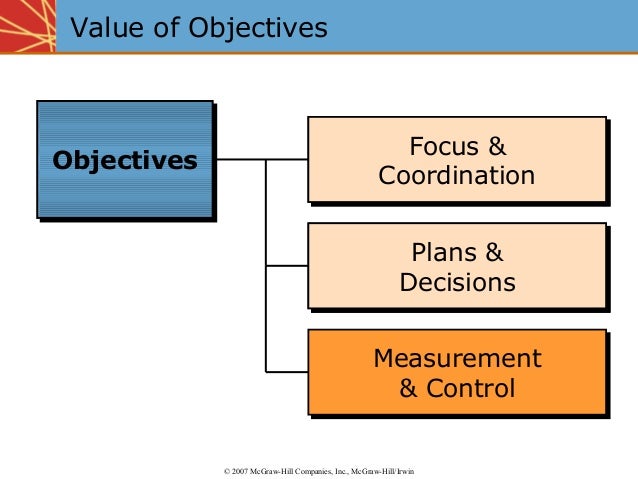 Value of Objectives

Objectives

Focus & Coordination

Plans & Decisions

Measurement & Control

© 2007 McGraw-Hill Companies, Inc., McGraw-Hill/Irwin